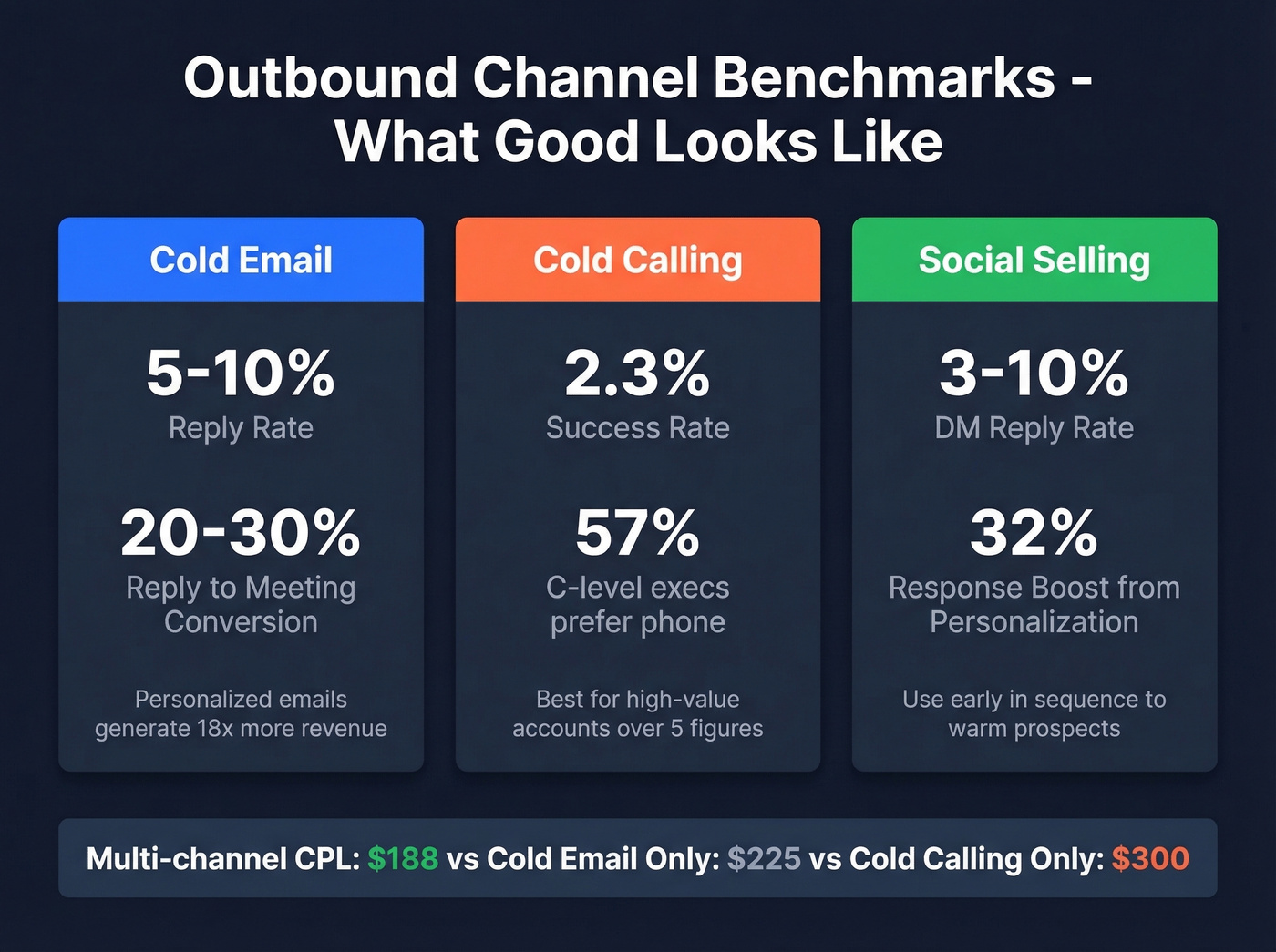 Outbound Channel Benchmarks - What Good Looks Like

Cold Email

5-10%
Reply Rate

20-30%
Reply to Meeting Conversion

Personalized emails generate 18x more revenue

Cold Calling

2.3%
Success Rate

57%
C-level execs prefer phone

Best for high-value accounts over 5 figures

Social Selling

3-10%
DM Reply Rate

32%
Response Boost from Personalization

Use early in sequence to warm prospects

Multi-channel CPL: \$188 vs Cold Email Only: \$225 vs Cold Calling Only: \$300